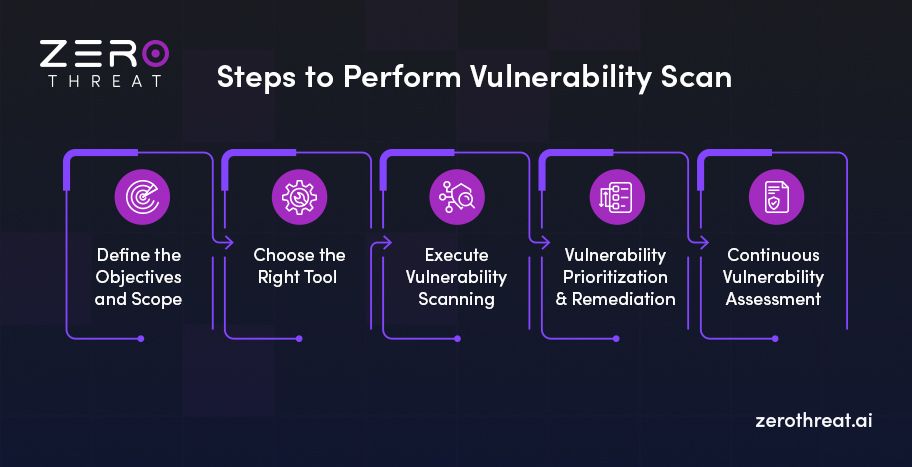 ZERO
THREAT

Steps to Perform Vulnerability Scan

Define the Objectives and Scope

Choose the Right Tool

Execute Vulnerability Scanning

Vulnerability Prioritization & Remediation

Continuous Vulnerability Assessment

zerothreat.ai